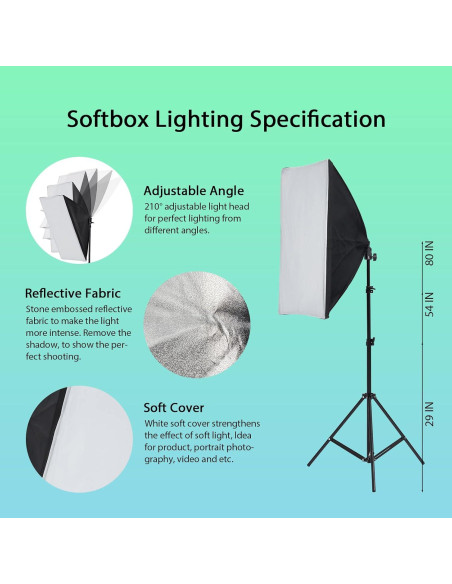 Softbox Lighting Specification

Adjustable Angle
210° adjustable light head for perfect lighting from different angles.

Reflective Fabric
Stone embossed reflective fabric to make the light more intense. Remove the shadow, to show the perfect shooting.

Soft Cover
White soft cover strengthens the effect of soft light, Idea for product, portrait photography, video and etc.

80 IN
54 IN
29 IN